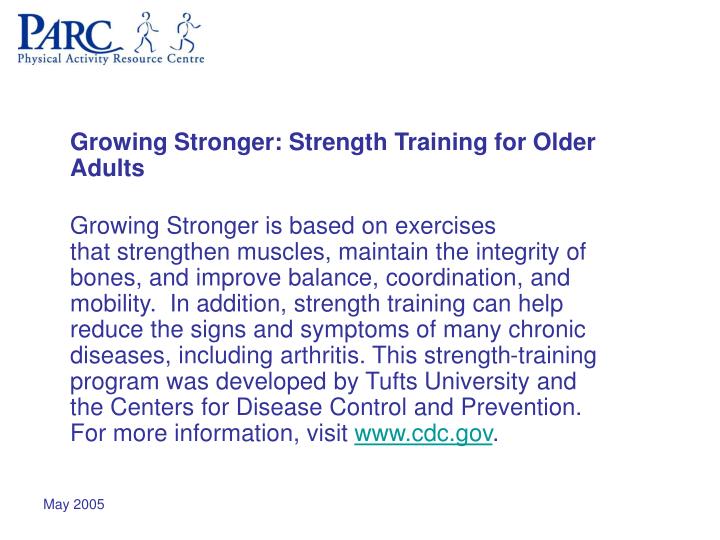 PARC
Physical Activity Resource Centre

Growing Stronger: Strength Training for Older Adults

Growing Stronger is based on exercises that strengthen muscles, maintain the integrity of bones, and improve balance, coordination, and mobility. In addition, strength training can help reduce the signs and symptoms of many chronic diseases, including arthritis. This strength-training program was developed by Tufts University and the Centers for Disease Control and Prevention. For more information, visit www.cdc.gov.

May 2005